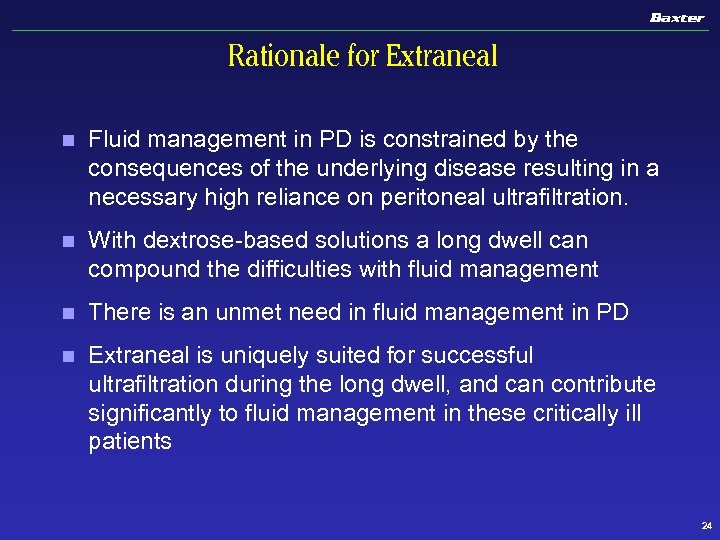 Baxter

Rationale for Extraneal

- Fluid management in PD is constrained by the consequences of the underlying disease resulting in a necessary high reliance on peritoneal ultrafiltration.
- With dextrose-based solutions a long dwell can compound the difficulties with fluid management
- There is an unmet need in fluid management in PD
- Extraneal is uniquely suited for successful ultrafiltration during the long dwell, and can contribute significantly to fluid management in these critically ill patients

24